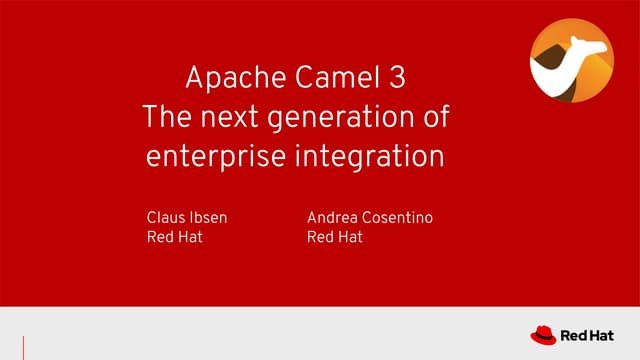 Apache Camel 3
The next generation of enterprise integration

Claus Ibsen
Red Hat

Andrea Cosentino
Red Hat

Red Hat